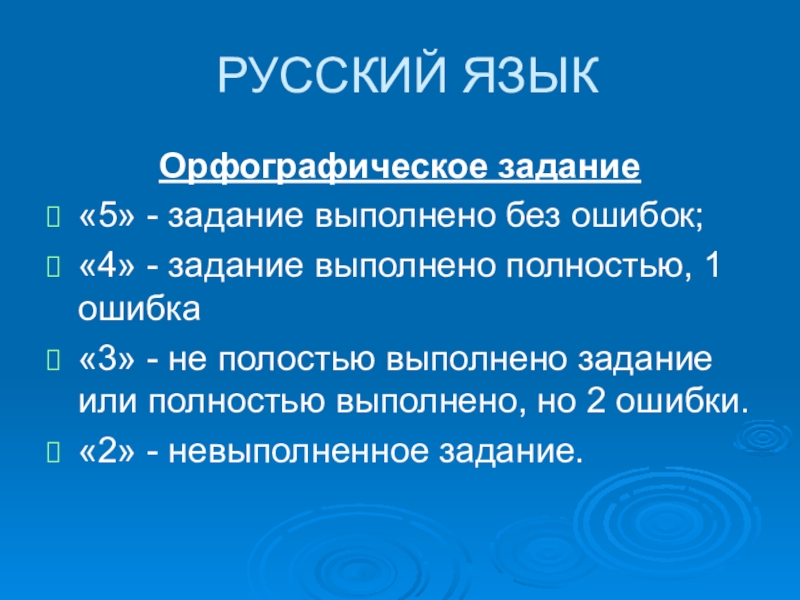 РУССКИЙ ЯЗЫК

Орфографическое задание

«5» - задание выполнено без ошибок;

«4» - задание выполнено полностью, 1 ошибка

«3» - не полостью выполнено задание или полностью выполнено, но 2 ошибки.

«2» - невыполненное задание.